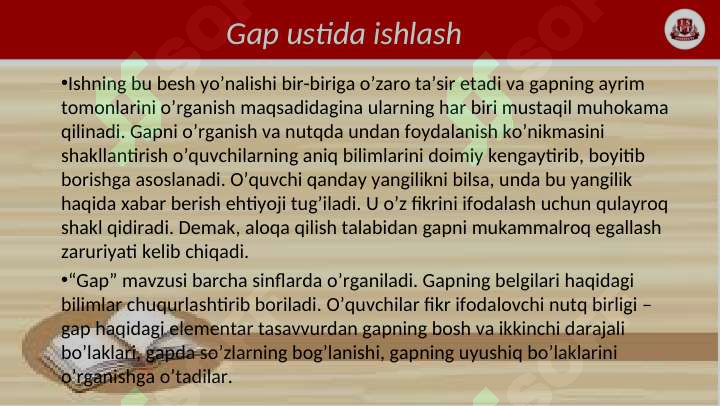 Gap ustida ishlash

•Ishning bu besh yo’nalishi bir-biriga o’zaro ta’sir etadi va gapning ayrim tomonlarini o’rganish maqsadidagina ularning har biri mustaqil muhokama qilinadi. Gapni o’rganish va nutqda undan foydalanish ko’nikmasini shakllantirish o’quvchilarning aniq bilimlarini doimiy kengaytirib, boyitib borishga asoslanadi. O’quvchi qanday yangilikni bilsa, unda bu yangilik haqida xabar berish ehtiyoji tug’iladi. U o’z fikrini ifodalash uchun qulayroq shakl qidiradi. Demak, aloqa qilish talabidan gapni mukammalroq egallash zaruriyati kelib chiqadi.

•“Gap” mavzusi barcha sinflarda o’rganiladi. Gapning belgilari haqidagi bilimlar chuqurlashtirib boriladi. O’quvchilar fikr ifodalovchi nutq birligi – gap haqidagi elementar tasavvurdan gapning bosh va ikkinchi darajali bo’laklari, gapda so’zlarning bog’lanishi, gapning uyushiq bo’laklarini o’rganishga o’tadilar.